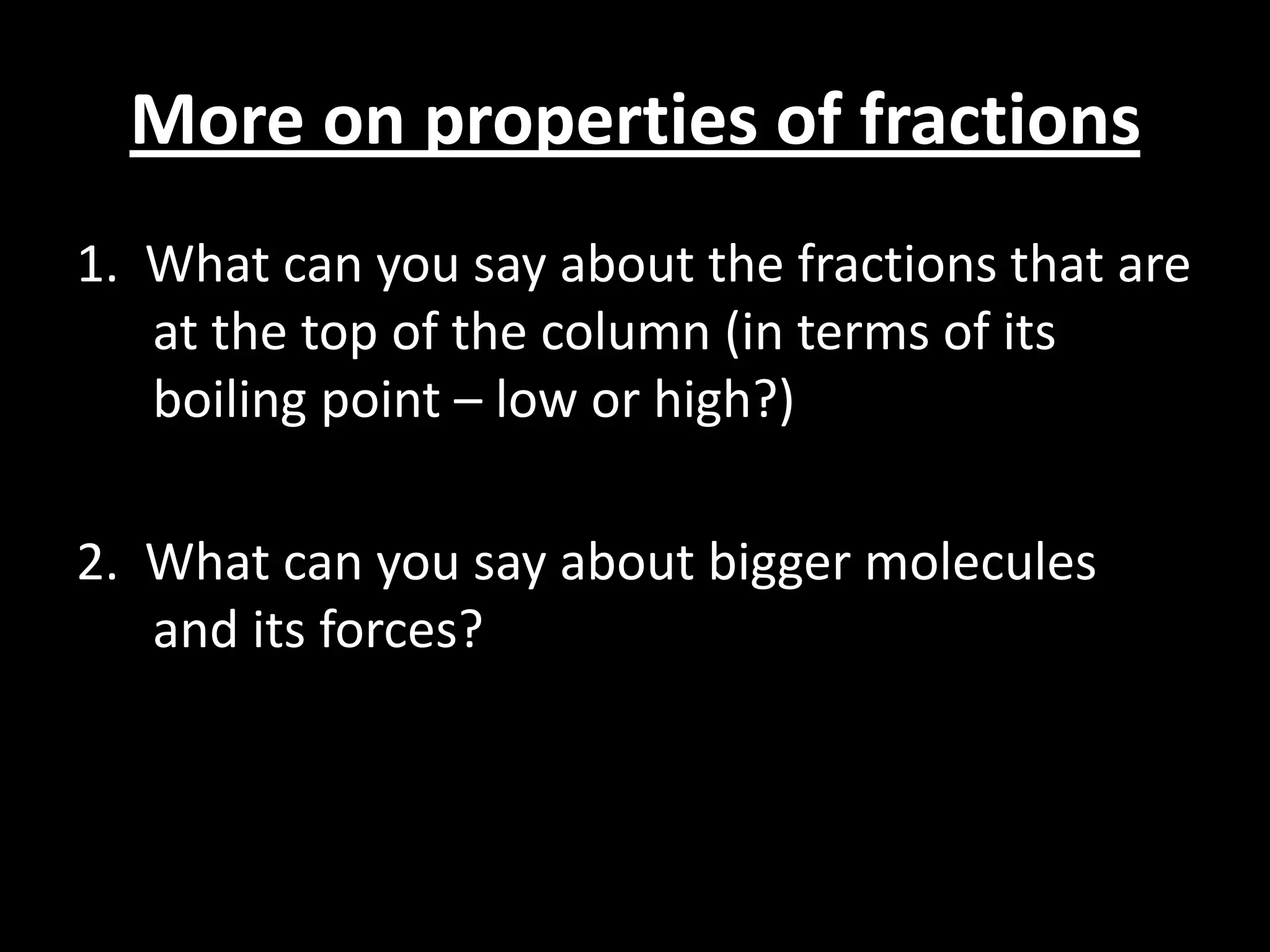 More on properties of fractions

1. What can you say about the fractions that are at the top of the column (in terms of its boiling point – low or high?)

2. What can you say about bigger molecules and its forces?